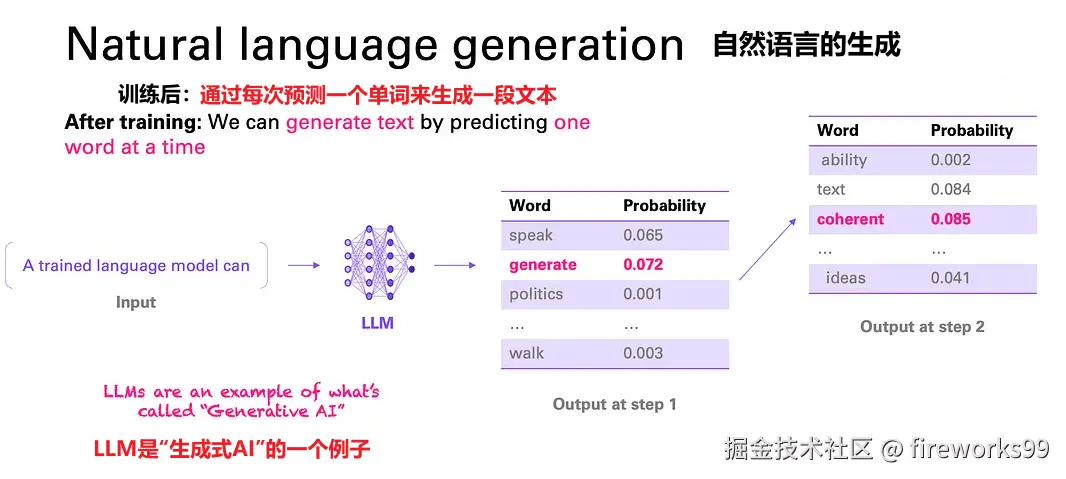 Natural language generation 自然语言的生成

训练后：通过每次预测一个单词来生成一段文本

After training: We can generate text by predicting one word at a time

A trained language model can

Input

LLM

| Word | Probability |
|---|---|
| speak | 0.065 |
| generate | 0.072 |
| politics | 0.001 |
| ... | ... |
| walk | 0.003 |

Output at step 1

| Word | Probability |
|---|---|
| ability | 0.002 |
| text | 0.084 |
| coherent | 0.085 |
| ... | ... |
| ideas | 0.041 |

Output at step 2

LLMs are an example of what's called "Generative AI"

LLM是"生成式AI"的一个例子

掘金技术社区 @ fireworks99